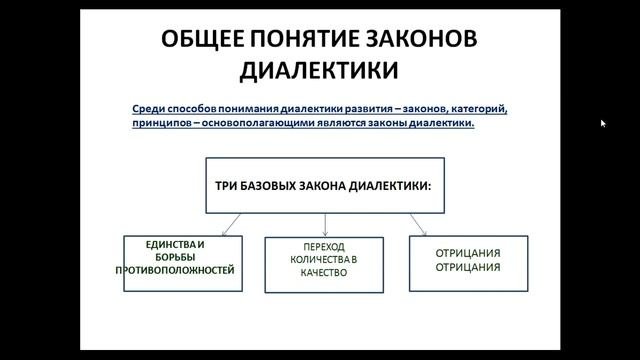 ОБЩЕЕ ПОНЯТИЕ ЗАКОНОВ ДИАЛЕКТИКИ

Среди способов понимания диалектики развития – законов, категорий, принципов – основополагающими являются законы диалектики.

ТРИ БАЗОВЫХ ЗАКОНА ДИАЛЕКТИКИ:

ЕДИНСТВА И БОРЬБЫ ПРОТИВОПОЛОЖНОСТЕЙ

ПЕРЕХОД КОЛИЧЕСТВА В КАЧЕСТВО

ОТРИЦАНИЯ ОТРИЦАНИЯ